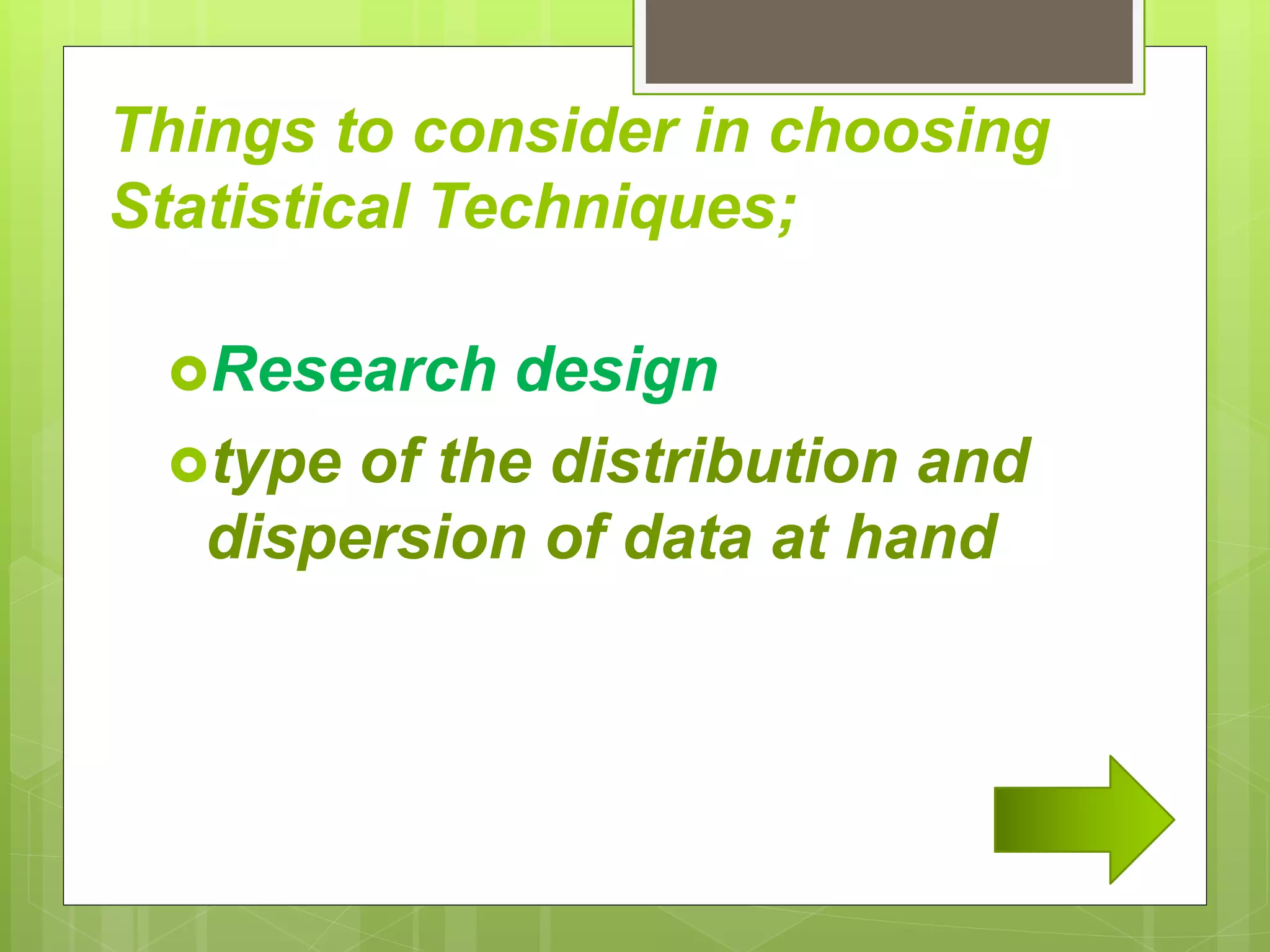 Things to consider in choosing Statistical Techniques;

Research design

type of the distribution and dispersion of data at hand